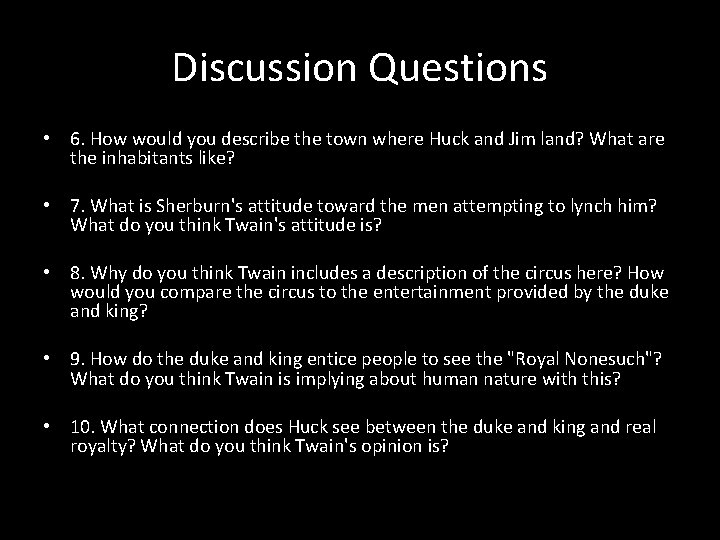 Discussion Questions

• 6. How would you describe the town where Huck and Jim land? What are the inhabitants like?

• 7. What is Sherburn's attitude toward the men attempting to lynch him? What do you think Twain's attitude is?

• 8. Why do you think Twain includes a description of the circus here? How would you compare the circus to the entertainment provided by the duke and king?

• 9. How do the duke and king entice people to see the "Royal Nonesuch"? What do you think Twain is implying about human nature with this?

• 10. What connection does Huck see between the duke and king and real royalty? What do you think Twain's opinion is?